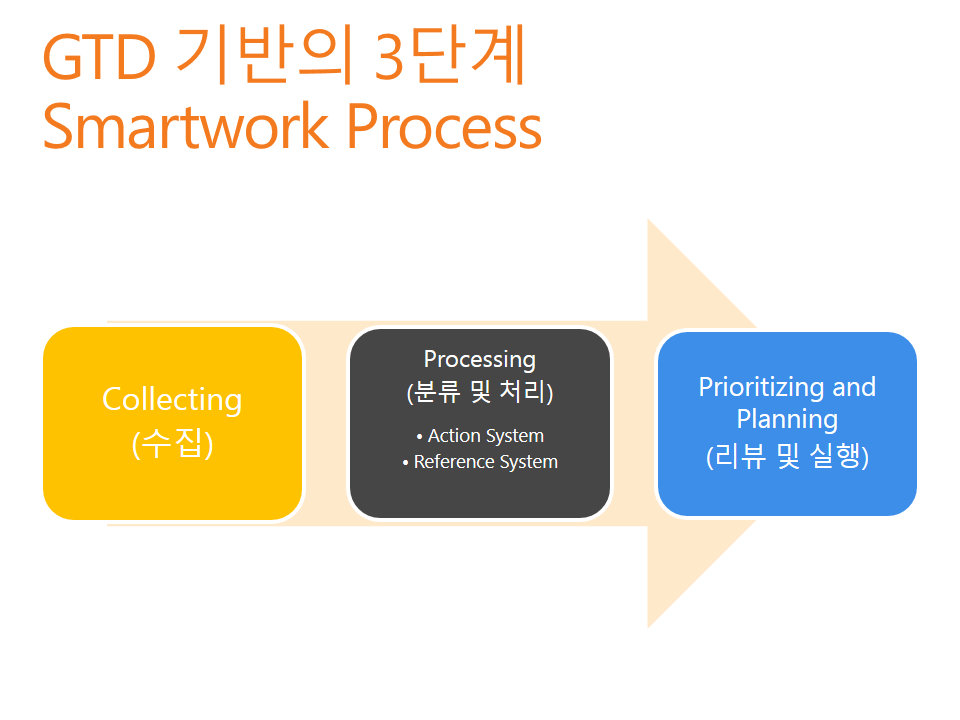 GTD 기반의 3단계
Smartwork Process

Collecting
(수집)

Processing
(분류 및 처리)

• Action System
• Reference System

Prioritizing and Planning
(리뷰 및 실행)